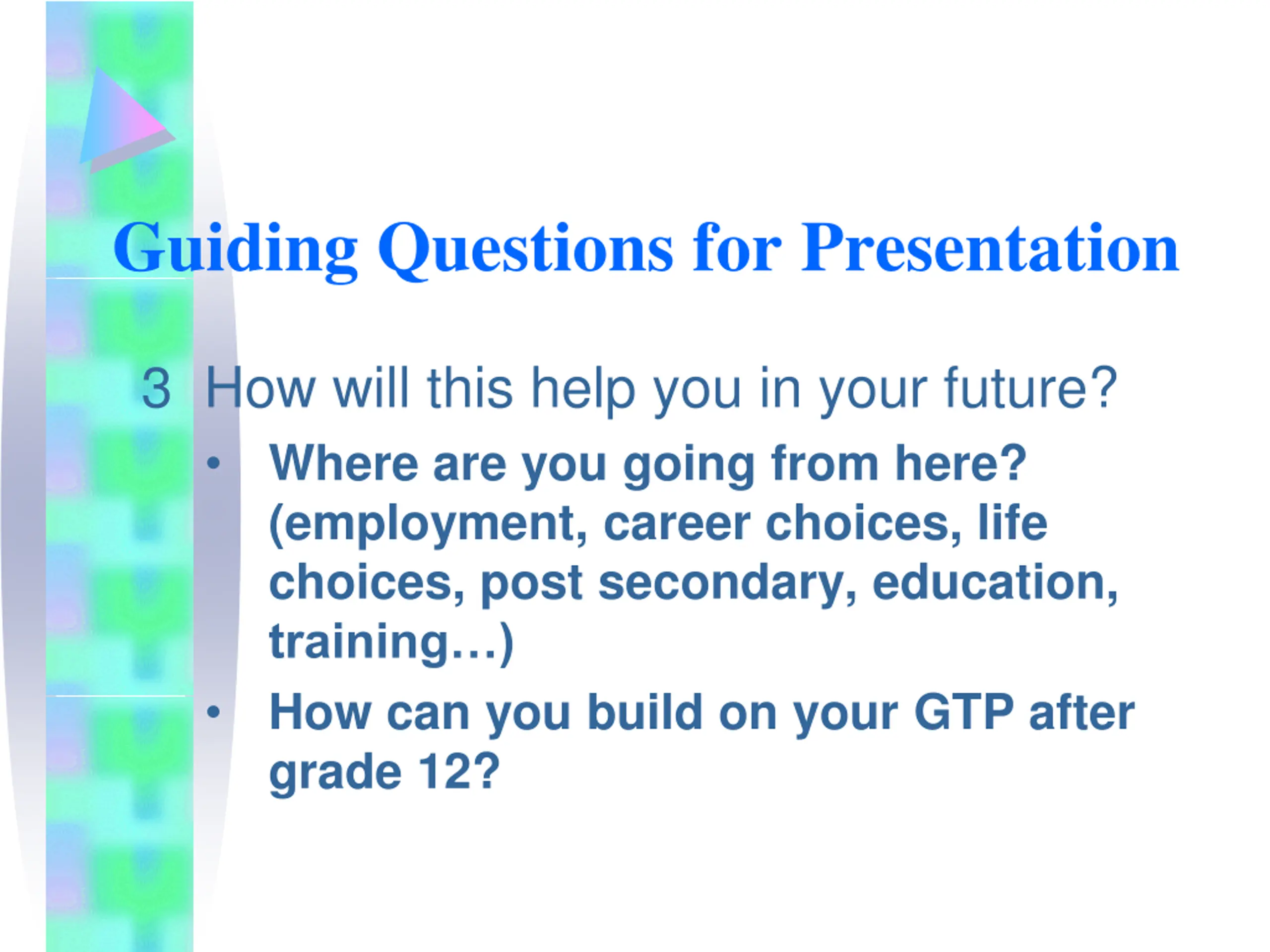 Guiding Questions for Presentation

3 How will this help you in your future?

• Where are you going from here? (employment, career choices, life choices, post secondary, education, training…)

• How can you build on your GTP after grade 12?